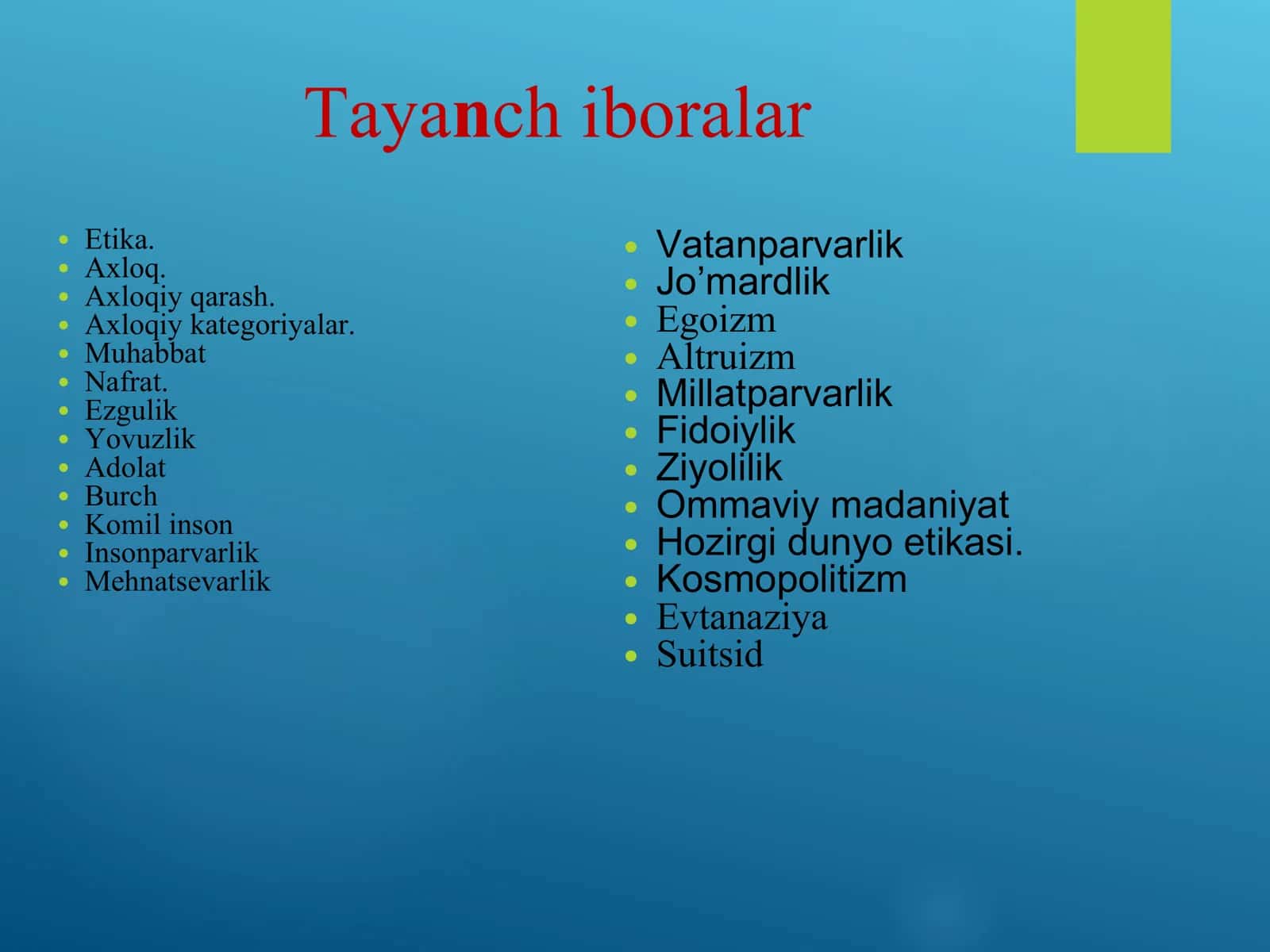 Tayanch iboralar

- Etika.
- Axloq.
- Axloqiy qarash.
- Axloqiy kategoriyalar.
- Muhabbat
- Nafrat.
- Ezgulik
- Yovuzlik
- Adolat
- Burch
- Komil inson
- Insonparvarlik
- Mehnatsevarlik

- Vatanparvarlik
- Jo’mardlik
- Egoizm
- Altruizm
- Millatparvarlik
- Fidoiylik
- Ziyolilik
- Ommaviy madaniyat
- Hozirgi dunyo etikasi.
- Kosmopolitizm
- Evtanaziya
- Suitsid